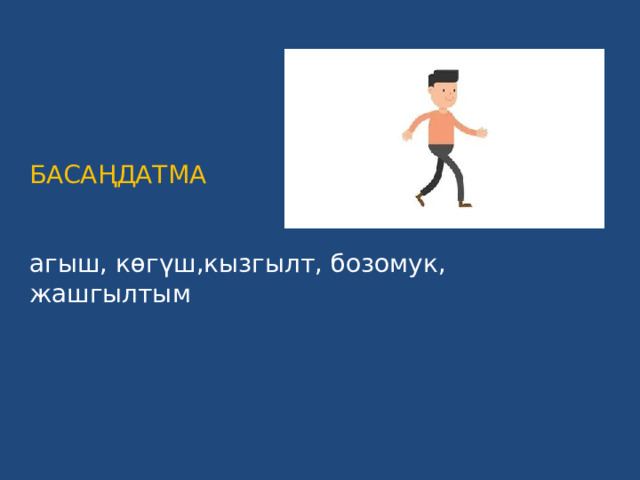 БАСАҢДАТМА

агыш, көгүш,кызгылт, бозомук, жашгылтым